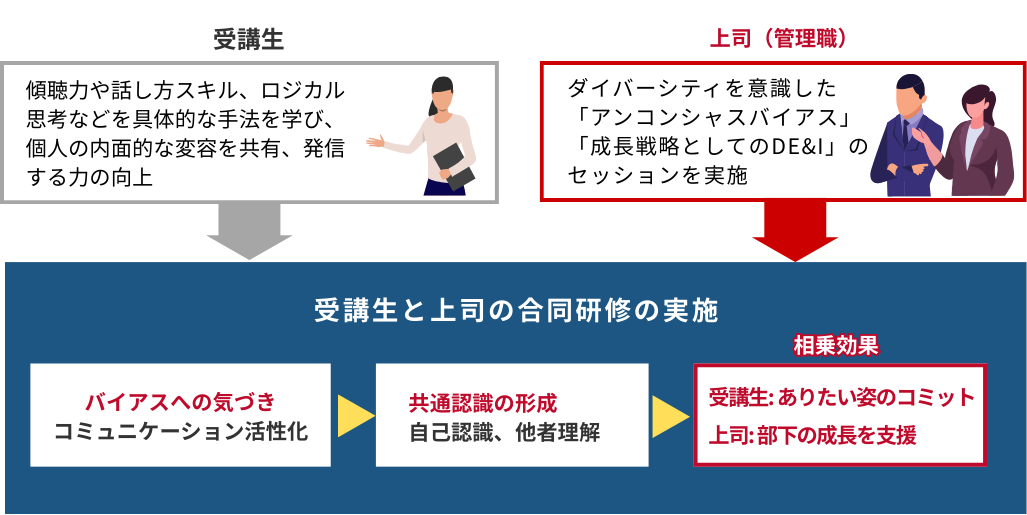 受講生

傾聴力や話し方スキル、ロジカル思考などを具体的な手法を学び、個人の内面的な変容を共有、発信する力の向上

上司（管理職）

ダイバーシティを意識した「アンコンシャスバイアス」「成長戦略としてのDE&I」のセッションを実施

受講生と上司の合同研修の実施

バイアスへの気づき
コミュニケーション活性化

共通認識の形成
自己認識、他者理解

相乗効果

受講生: ありたい姿のコミット
上司: 部下の成長を支援